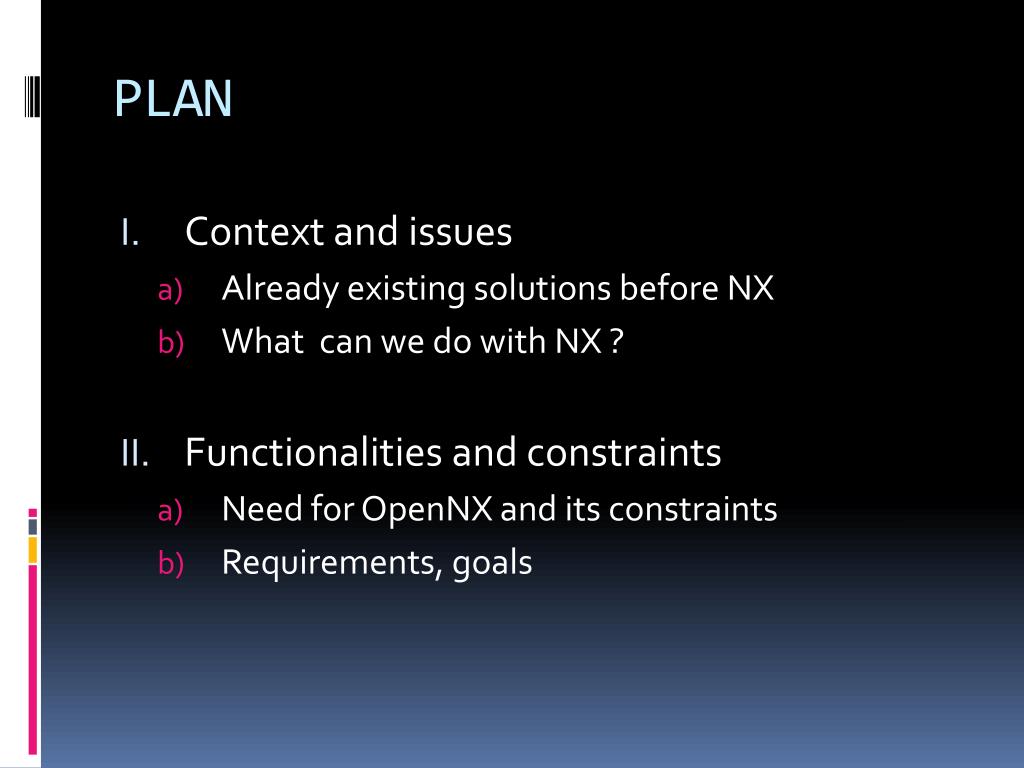 PLAN

I. Context and issues
a) Already existing solutions before NX
b) What  can we do with NX ?

II. Functionalities and constraints
a) Need for OpenNX and its constraints
b) Requirements, goals